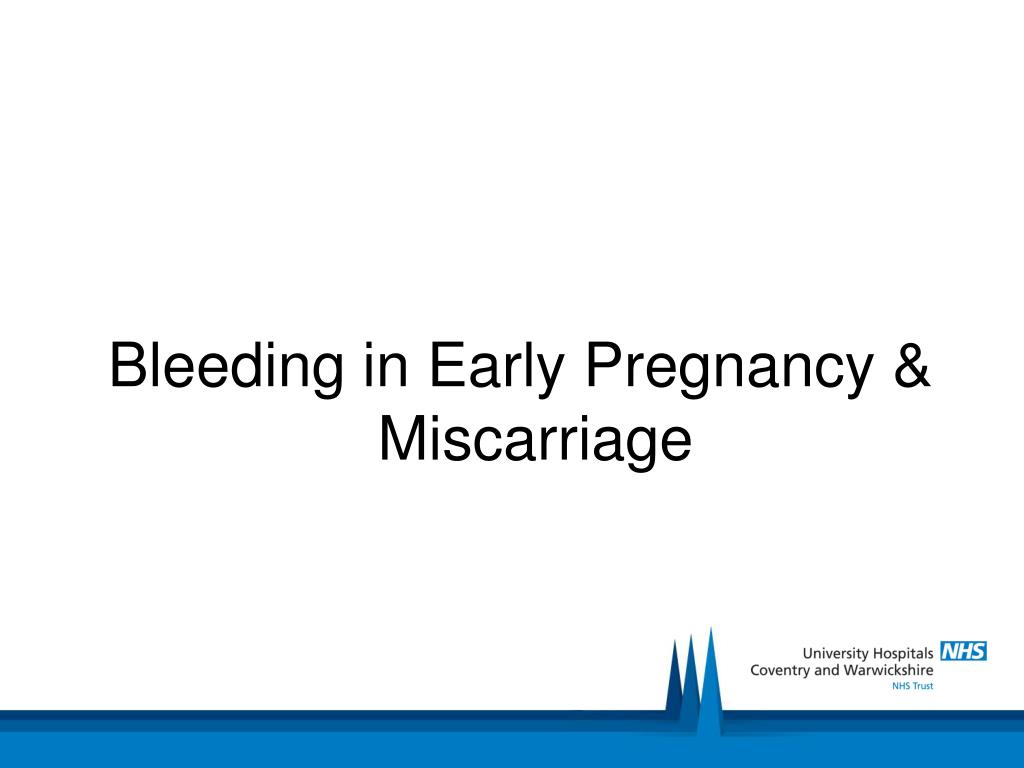 Bleeding in Early Pregnancy & Miscarriage

University Hospitals NHS
Coventry and Warwickshire
NHS Trust